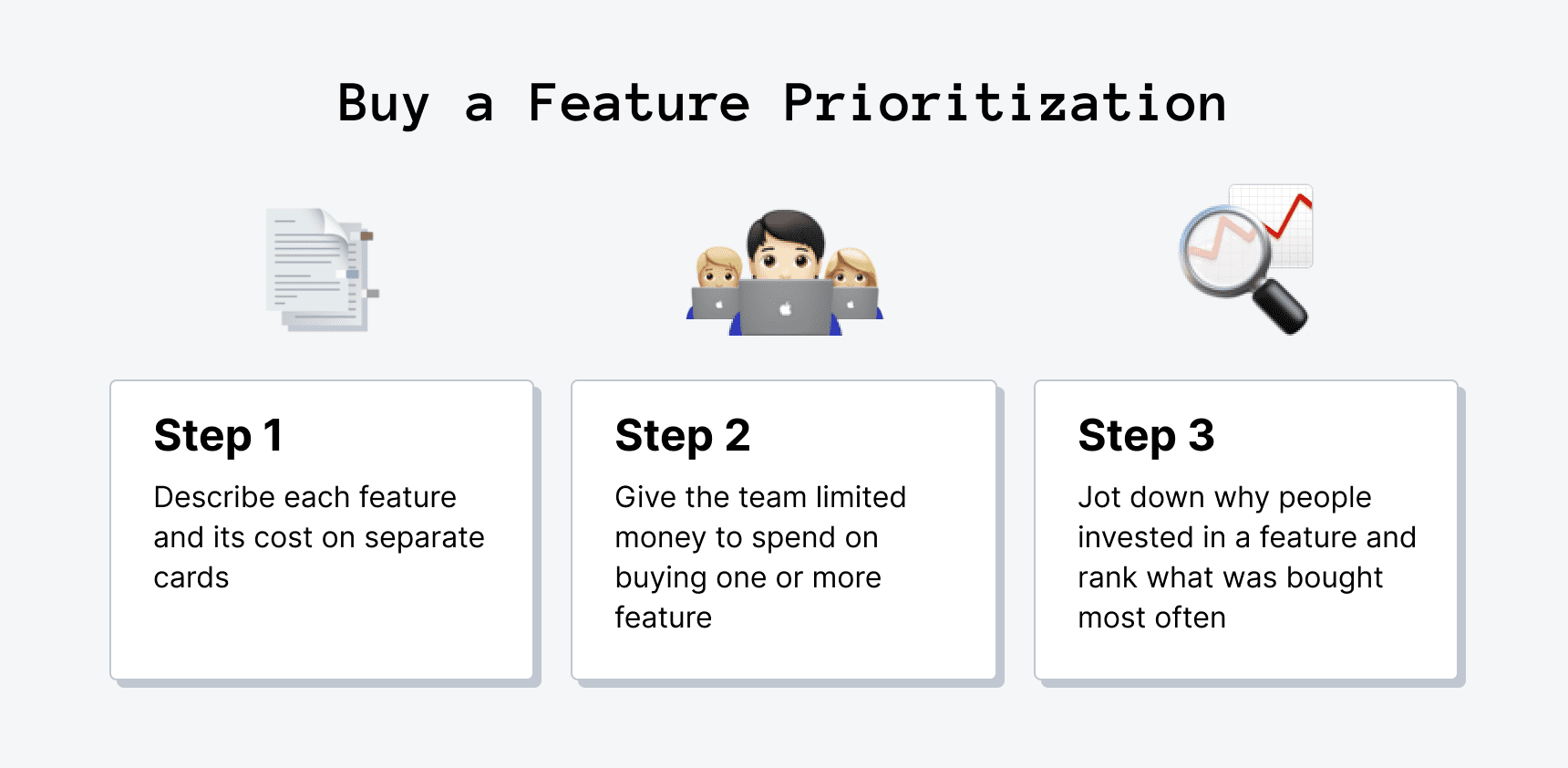 Buy a Feature Prioritization

Step 1

Describe each feature and its cost on separate cards

Step 2

Give the team limited money to spend on buying one or more feature

Step 3

Jot down why people invested in a feature and rank what was bought most often